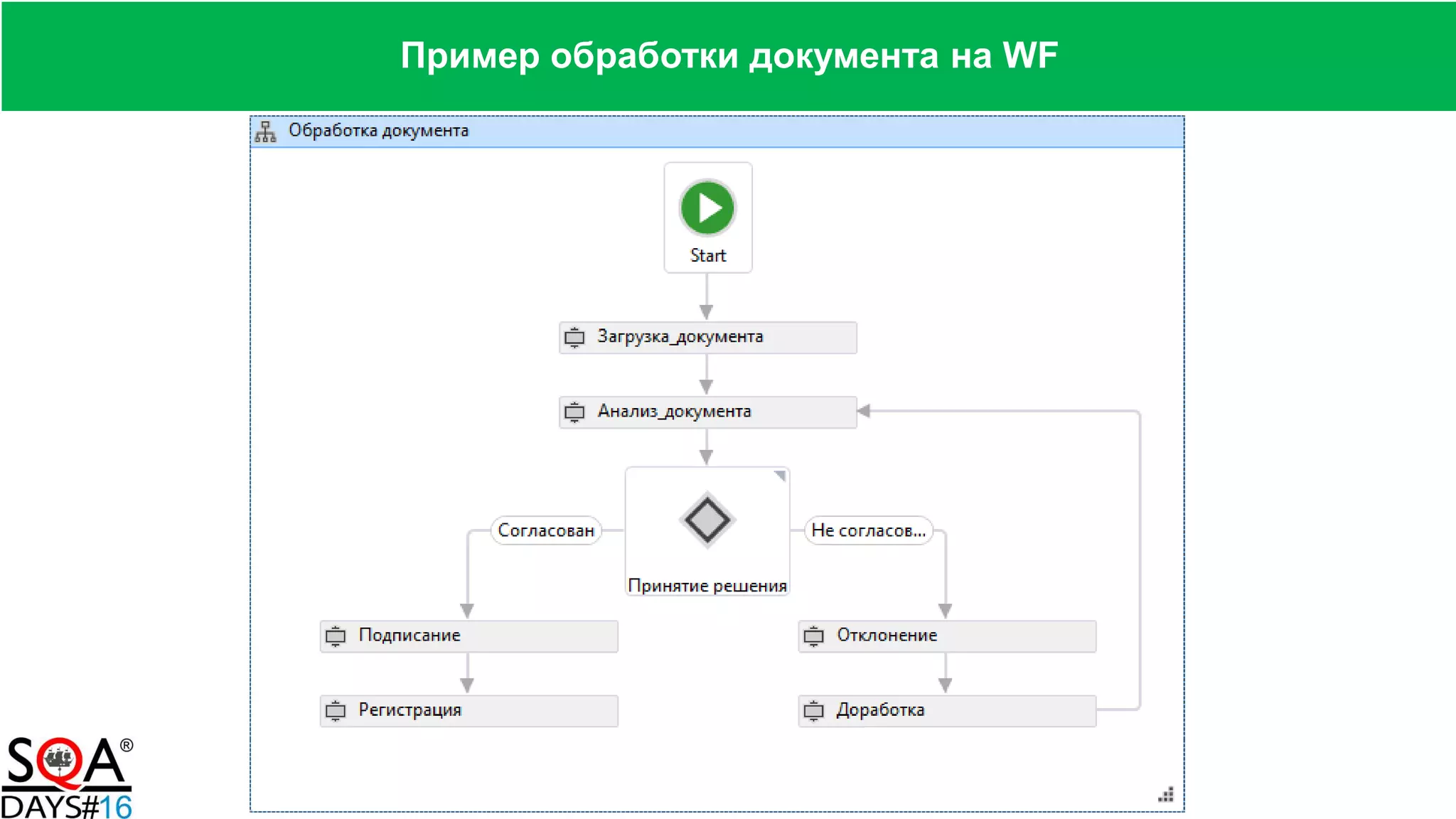 Пример обработки документа на WF

Обработка документа

Start

Загрузка_документа

Анализ_документа

Согласован

Принятие решения

Не согласов...

Подписание

Отклонение

Регистрация

Доработка

SQA®
DAYS#16